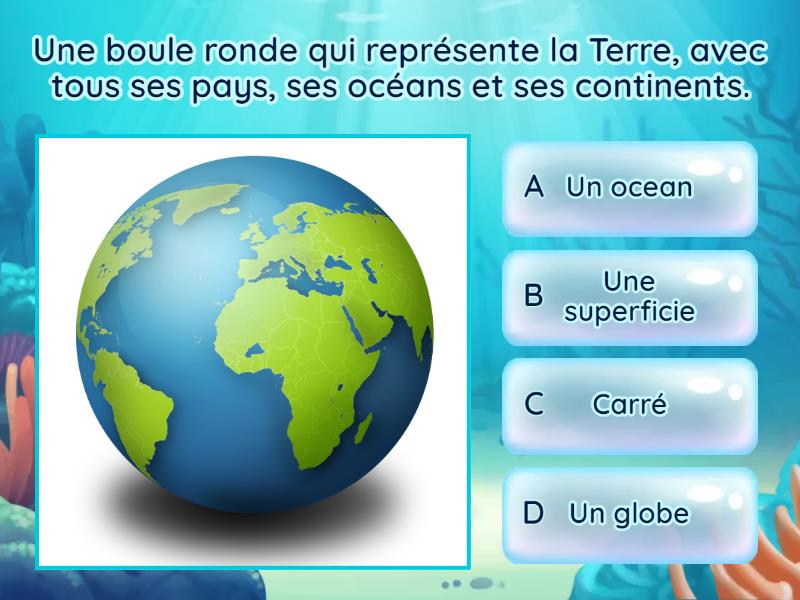 Une boule ronde qui représente la Terre, avec tous ses pays, ses océans et ses continents.

A Un ocean

B Une superficie

C Carré

D Un globe